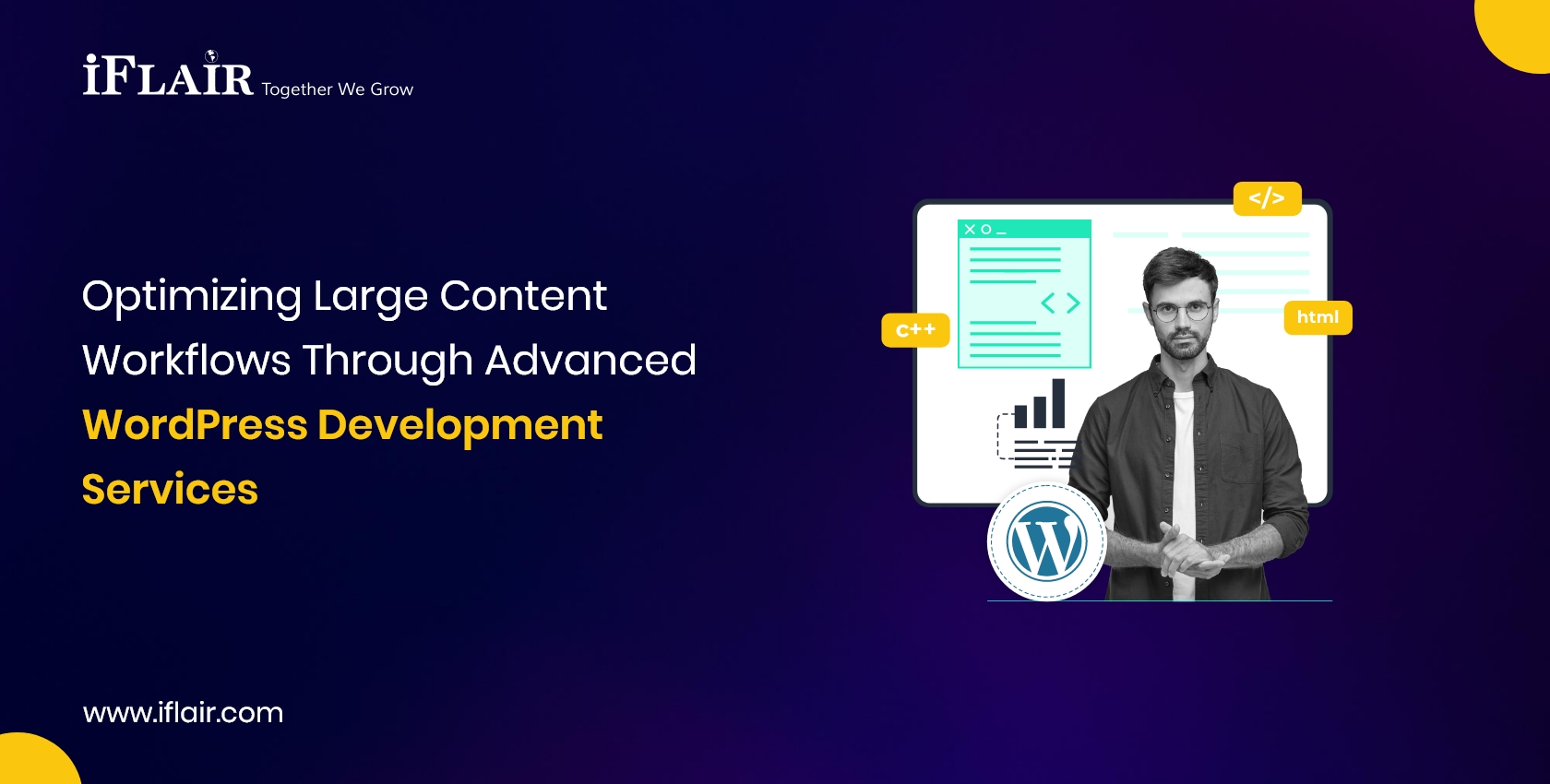 iFLAIR Together We Grow

Optimizing Large Content Workflows Through Advanced WordPress Development Services

</>

c++

html

www.iflair.com